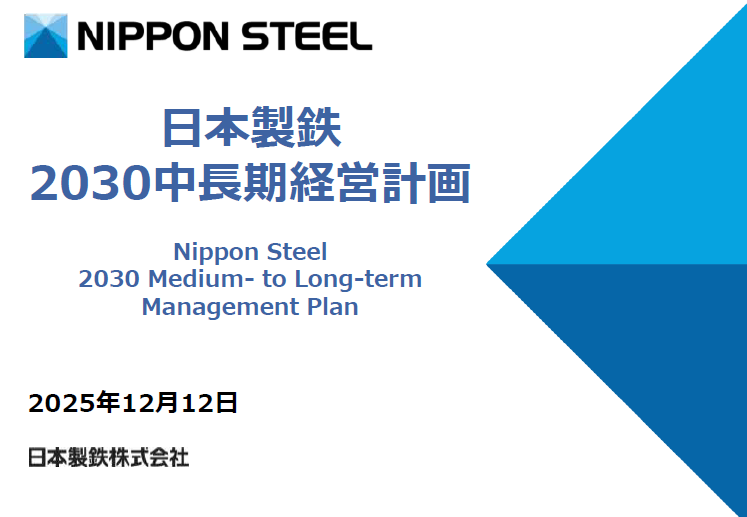 NIPPON STEEL

日本製鉄
2030中長期経営計画

Nippon Steel
2030 Medium- to Long-term
Management Plan

2025年12月12日

日本製鉄株式会社